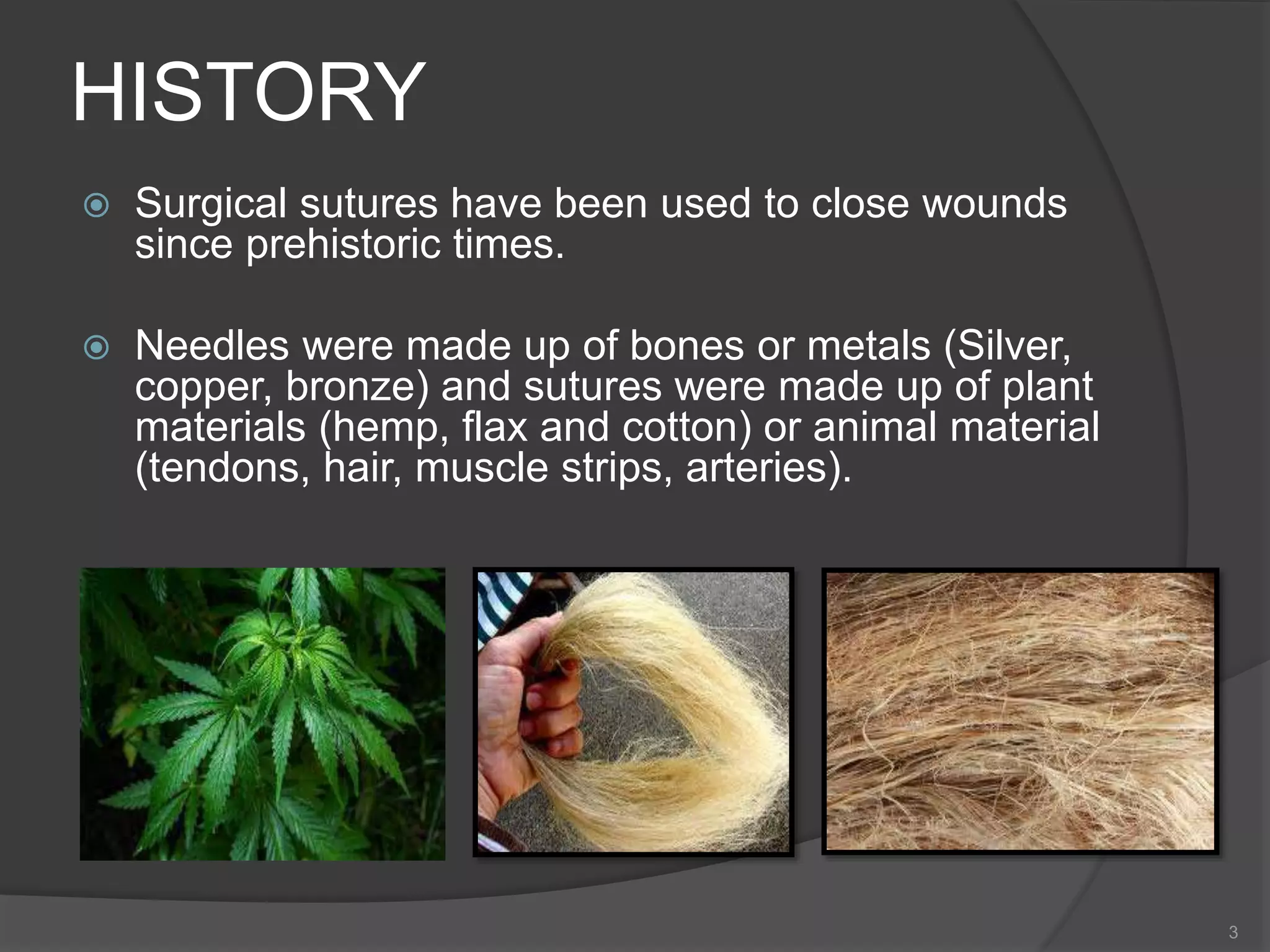 HISTORY

Surgical sutures have been used to close wounds since prehistoric times.

Needles were made up of bones or metals (Silver, copper, bronze) and sutures were made up of plant materials (hemp, flax and cotton) or animal material (tendons, hair, muscle strips, arteries).

3